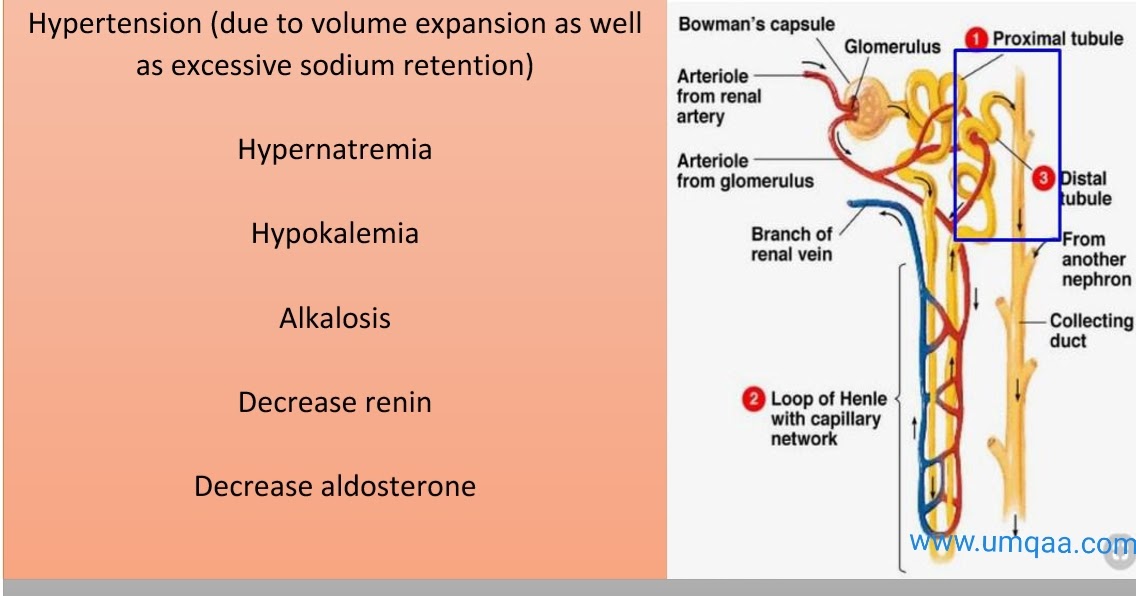 Hypertension (due to volume expansion as well as excessive sodium retention)

Hypernatremia

Hypokalemia

Alkalosis

Decrease renin

Decrease aldosterone

Bowman's capsule
Glomerulus
1 Proximal tubule
Arteriole from renal artery
Arteriole from glomerulus
3 Distal tubule
Branch of renal vein
From another nephron
Collecting duct
2 Loop of Henle with capillary network

www.umqaa.com